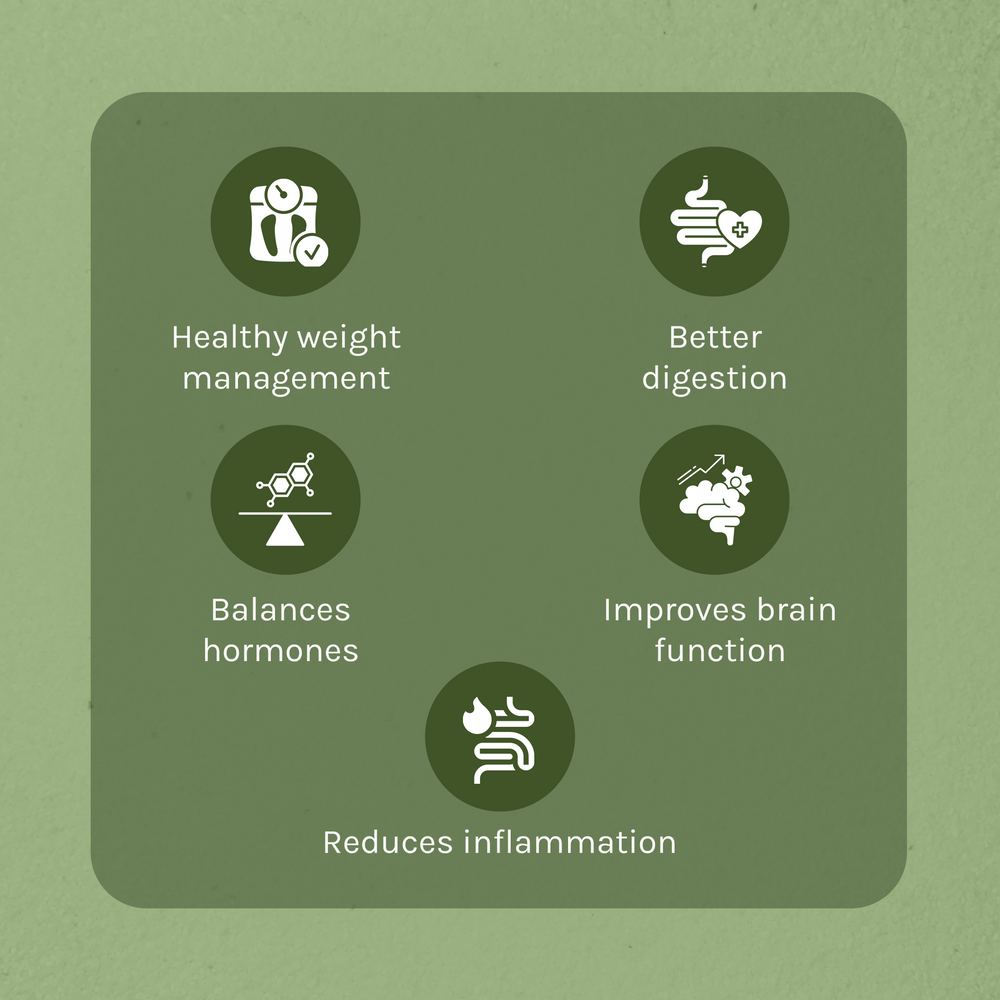 Healthy weight management

Better digestion

Balances hormones

Improves brain function

Reduces inflammation